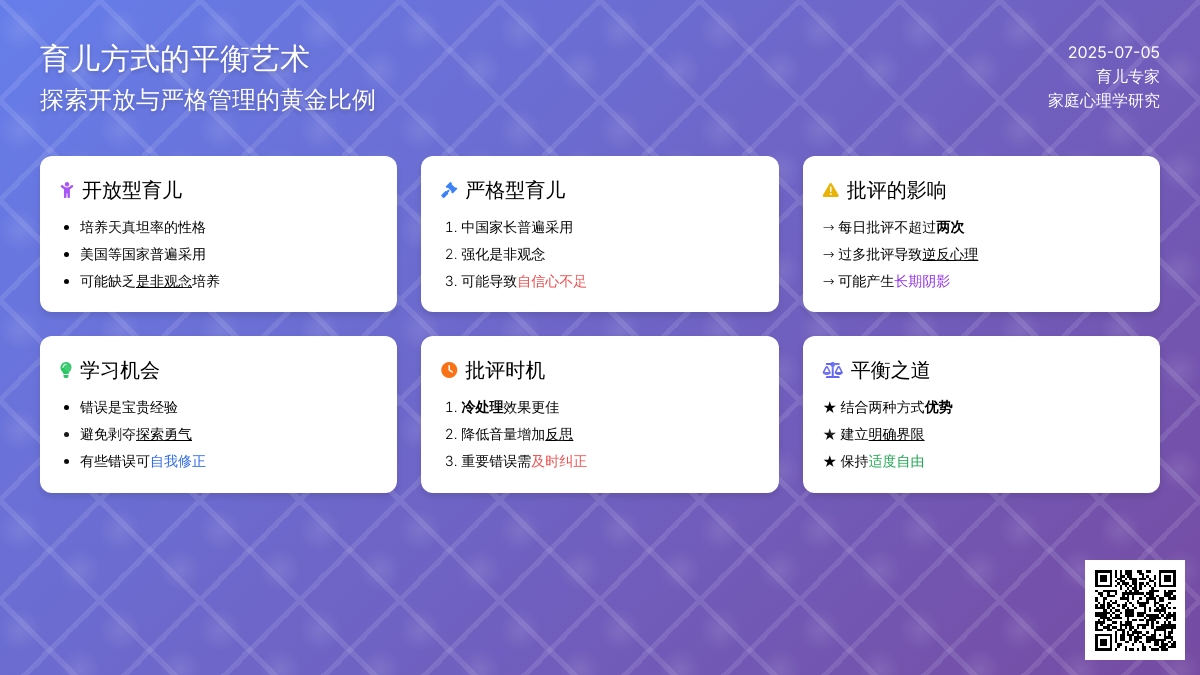 育儿方式的平衡艺术
探索开放与严格管理的黄金比例

2025-07-05
育儿专家
家庭心理学研究

开放型育儿
- 培养天真坦率的性格
- 美国等国家普遍采用
- 可能缺乏是非观念培养

严格型育儿
1. 中国家长普遍采用
2. 强化是非观念
3. 可能导致自信心不足

批评的影响
→ 每日批评不超过两次
→ 过多批评导致逆反心理
→ 可能产生长期阴影

学习机会
- 错误是宝贵经验
- 避免剥夺探索勇气
- 有些错误可自我修正

批评时机
1. 冷处理效果更佳
2. 降低音量增加反思
3. 重要错误需及时纠正

平衡之道
★ 结合两种方式优势
★ 建立明确界限
★ 保持适度自由